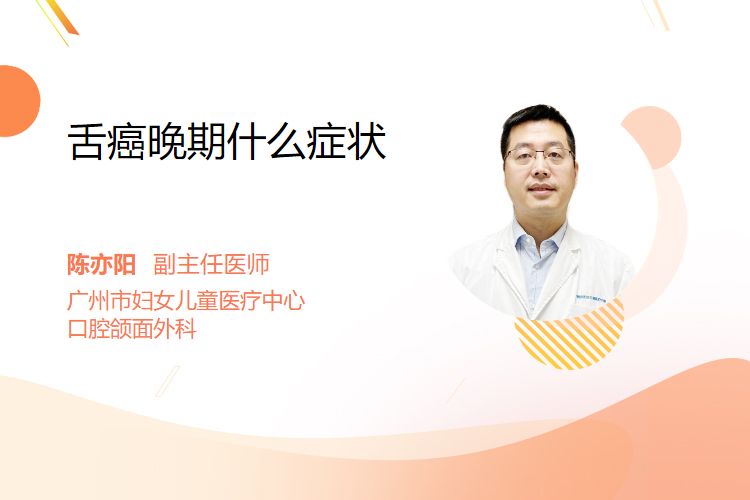 舌癌晚期什么症状

陈亦阳 副主任医师

广州市妇女儿童医疗中心
口腔颌面外科